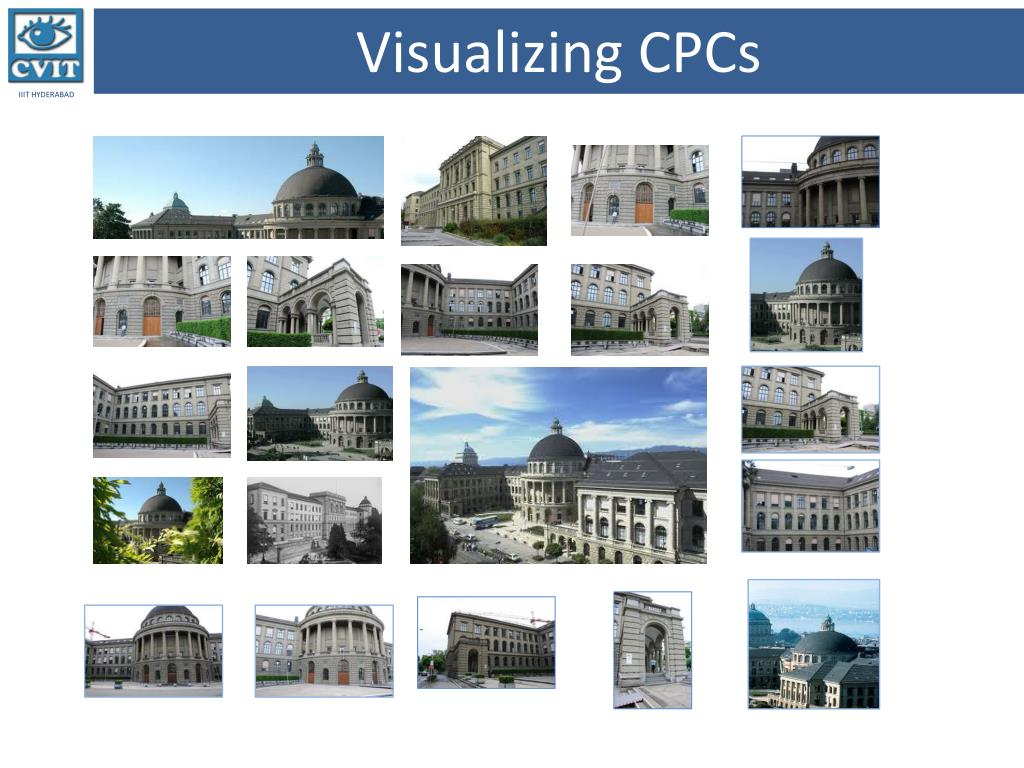 CVIT
IIIT HYDERABAD

Visualizing CPCs